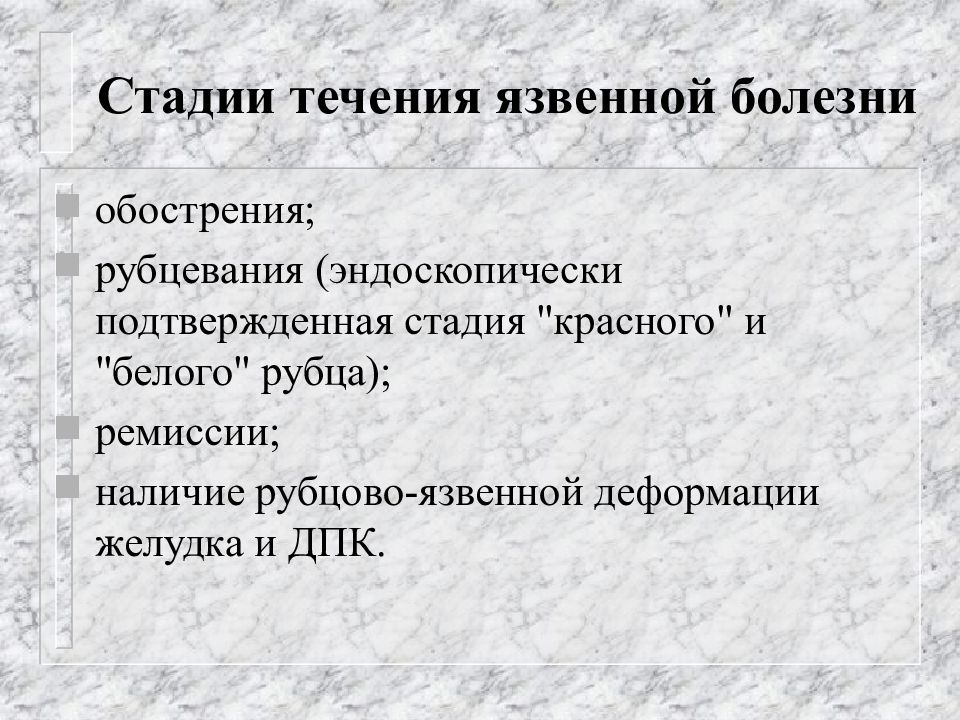 Стадии течения язвенной болезни

обострения;

рубцевания (эндоскопически подтвержденная стадия "красного" и "белого" рубца);

ремиссии;

наличие рубцово-язвенной деформации желудка и ДПК.